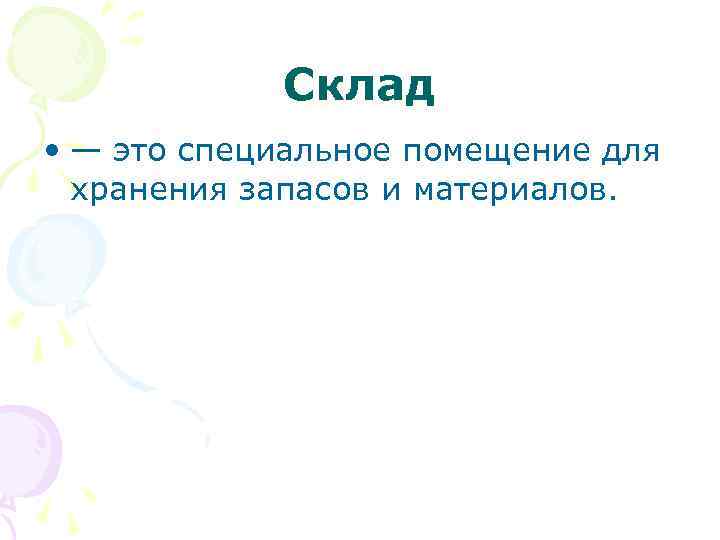 Склад

• — это специальное помещение для хранения запасов и материалов.